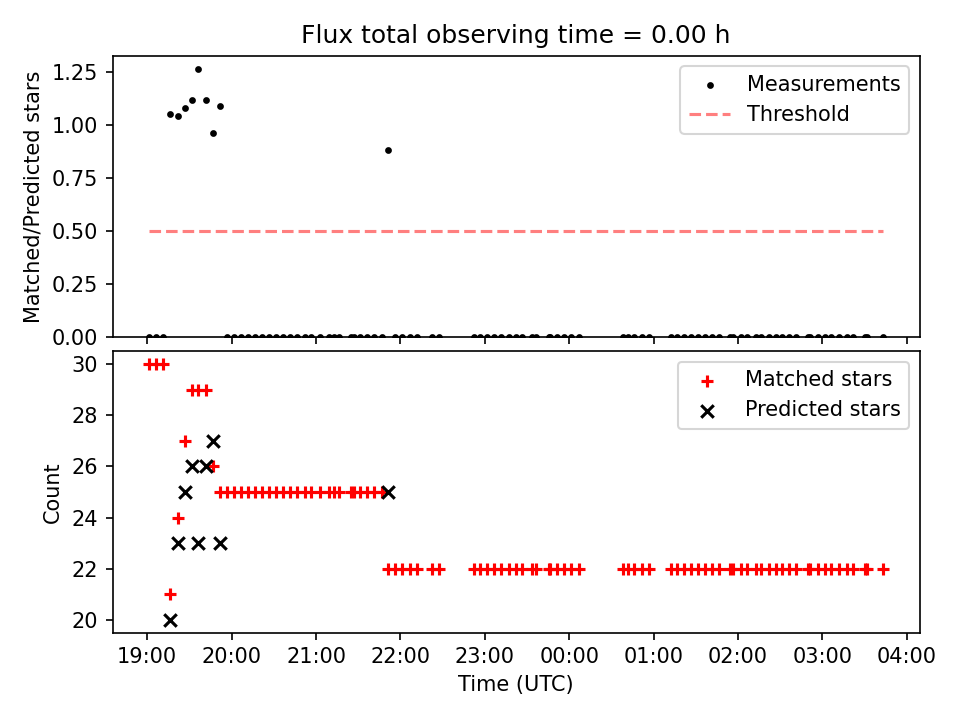 Flux total observing time = 0.00 h

Matched/Predicted stars

1.25
1.00
0.75
0.50
0.25
0.00

Measurements
Threshold

Count

30
28
26
24
22
20

Matched stars
Predicted stars

19:00 20:00 21:00 22:00 23:00 00:00 01:00 02:00 03:00 04:00
Time (UTC)